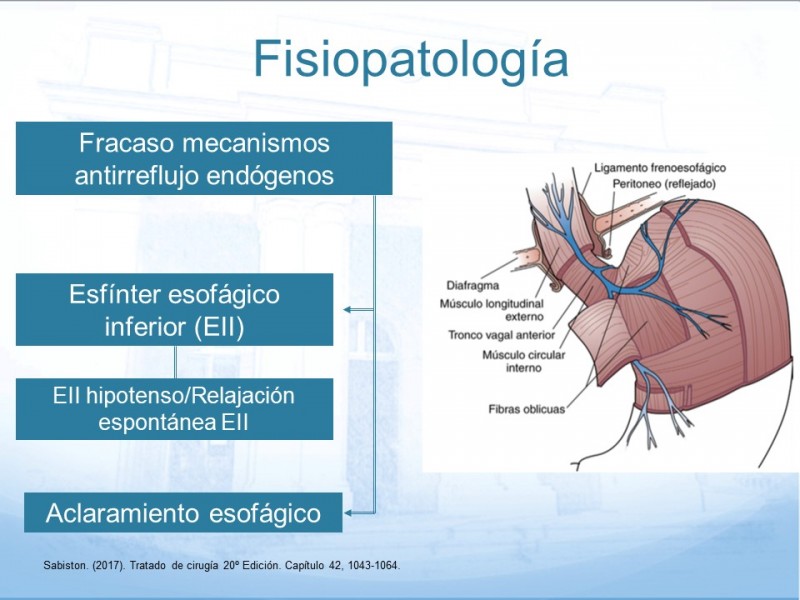 Fisiopatología

Fracaso mecanismos antirreflujo endógenos

Esfínter esofágico inferior (EII)

EII hipotenso/Relajación espontánea EII

Aclaramiento esofágico

Ligamento frenoesofágico
Peritoneo (reflejado)
Diafragma
Músculo longitudinal externo
Tronco vagal anterior
Músculo circular interno
Fibras oblicuas

Sabiston. (2017). Tratado de cirugía 20º Edición. Capítulo 42, 1043-1064.